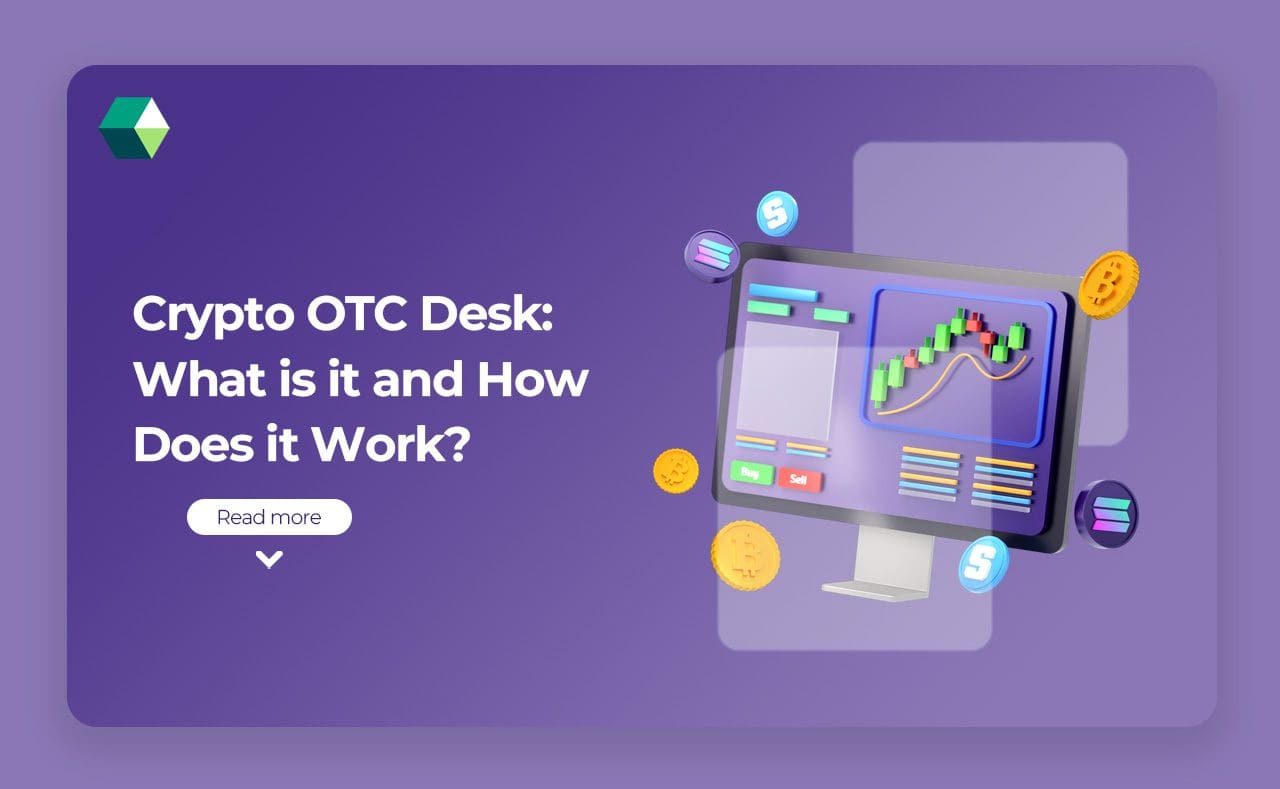 Crypto OTC Desk: What is it and How Does it Work?

Read more

Buy

Sell